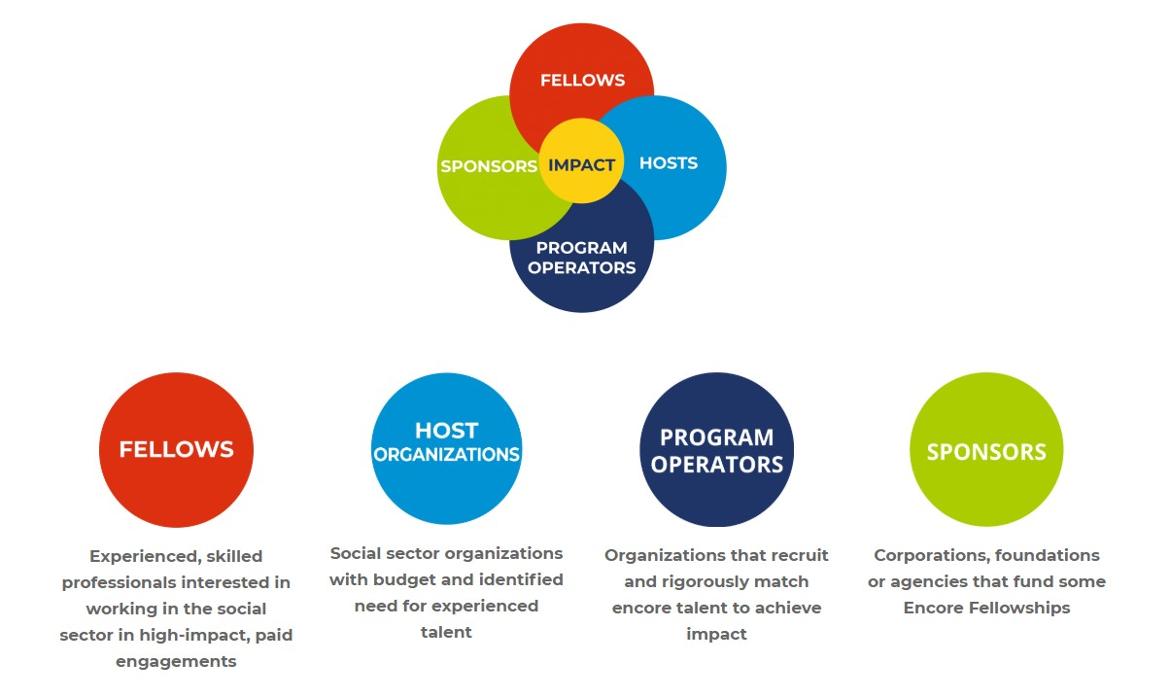 FELLOWS
SPONSORS
IMPACT
HOSTS
PROGRAM OPERATORS

FELLOWS

Experienced, skilled professionals interested in working in the social sector in high-impact, paid engagements

HOST ORGANIZATIONS

Social sector organizations with budget and identified need for experienced talent

PROGRAM OPERATORS

Organizations that recruit and rigorously match encore talent to achieve impact

SPONSORS

Corporations, foundations or agencies that fund some Encore Fellowships